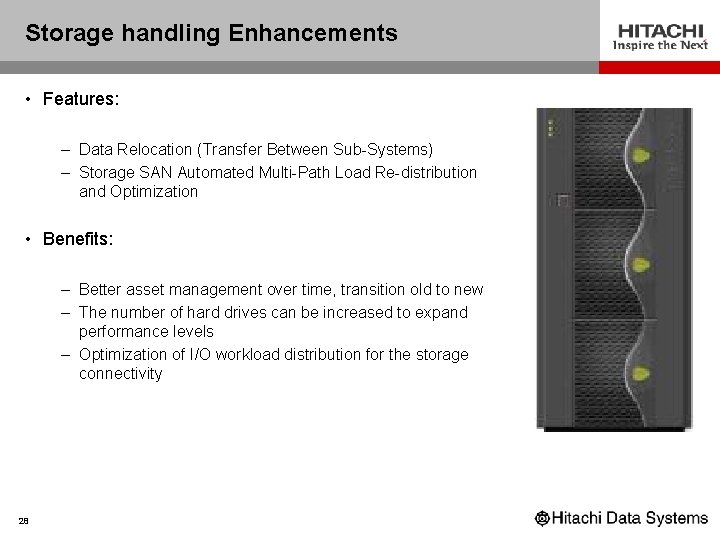 Storage handling Enhancements

HITACHI
Inspire the Next

• Features:

– Data Relocation (Transfer Between Sub-Systems)
– Storage SAN Automated Multi-Path Load Re-distribution and Optimization

• Benefits:

– Better asset management over time, transition old to new
– The number of hard drives can be increased to expand performance levels
– Optimization of I/O workload distribution for the storage connectivity

28

Hitachi Data Systems